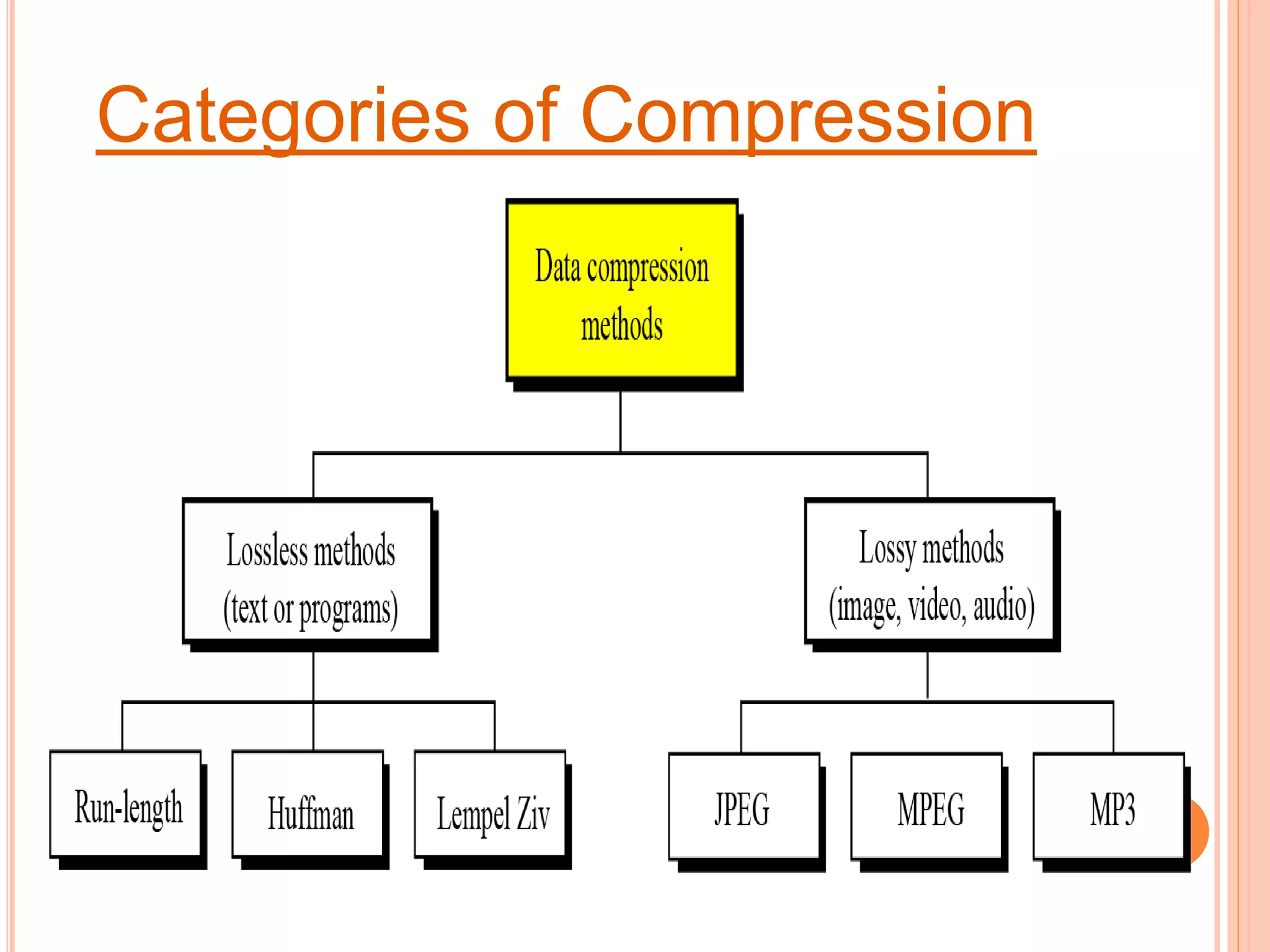 Categories of Compression

Data compression methods

Lossless methods (text or programs)

Lossy methods (image, video, audio)

Run-length

Huffman

Lempel Ziv

JPEG

MPEG

MP3